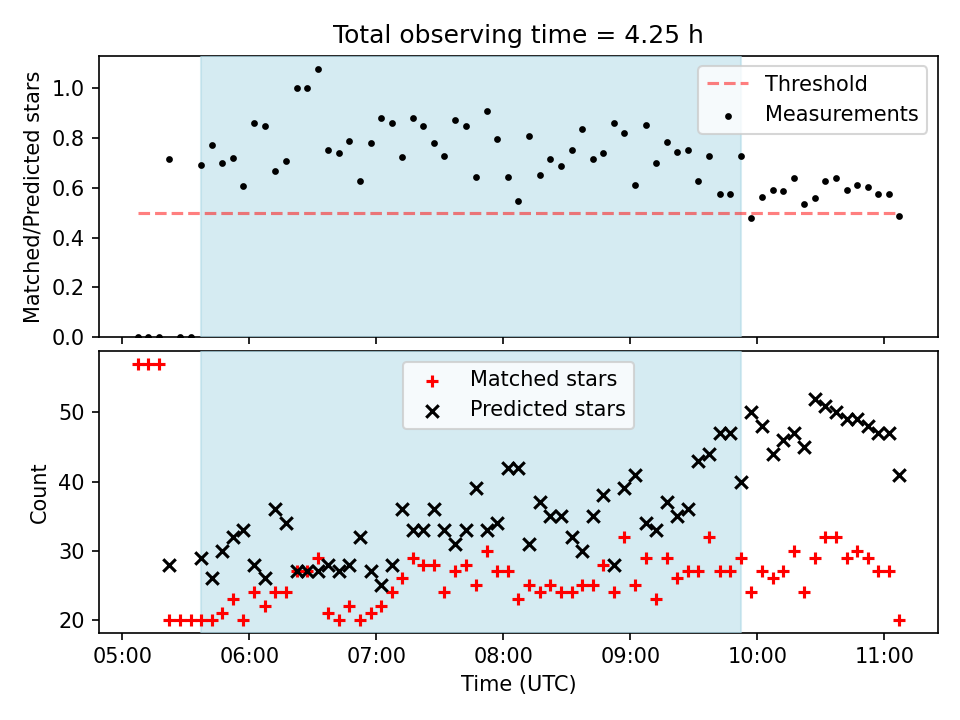 Total observing time = 4.25 h

Matched/Predicted stars

1.0
0.8
0.6
0.4
0.2
0.0

Threshold
Measurements

Count

50
40
30
20

Matched stars
Predicted stars

05:00
06:00
07:00
08:00
09:00
10:00
11:00

Time (UTC)